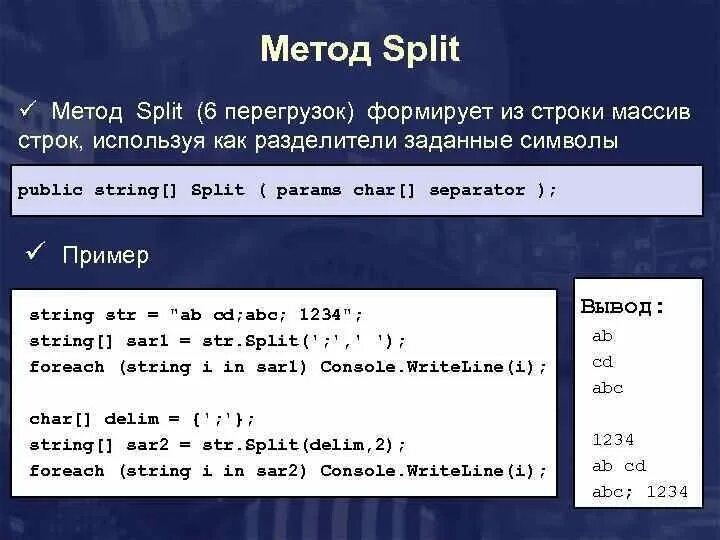 Метод Split

✓ Метод Split (6 перегрузок) формирует из строки массив строк, используя как разделители заданные символы

public string[] Split ( params char[] separator );

✓ Пример

string str = "ab cd;abc; 1234";
string[] sar1 = str.Split(';',' ');
foreach (string i in sar1) Console.WriteLine(i);

char[] delim = {';'};
string[] sar2 = str.Split(delim,2);
foreach (string i in sar2) Console.WriteLine(i);

Вывод:
ab
cd
abc

1234
ab cd
abc; 1234